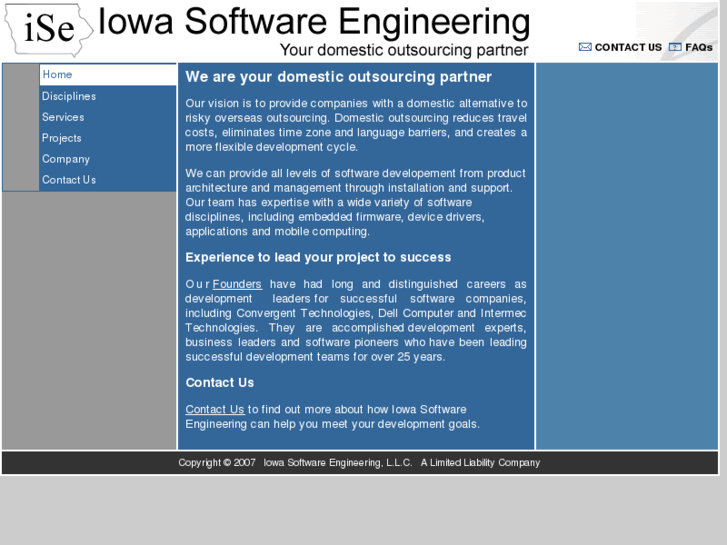 iSe

Iowa Software Engineering

Your domestic outsourcing partner

CONTACT US FAQs

Home
Disciplines
Services
Projects
Company
Contact Us

We are your domestic outsourcing partner

Our vision is to provide companies with a domestic alternative to risky overseas outsourcing. Domestic outsourcing reduces travel costs, eliminates time zone and language barriers, and creates a more flexible development cycle.

We can provide all levels of software developement from product architecture and management through installation and support. Our team has expertise with a wide variety of software disciplines, including embedded firmware, device drivers, applications and mobile computing.

Experience to lead your project to success

Our Founders have had long and distinguished careers as development leaders for successful software companies, including Convergent Technologies, Dell Computer and Intermec Technologies. They are accomplished development experts, business leaders and software pioneers who have been leading successful development teams for over 25 years.

Contact Us

Contact Us to find out more about how Iowa Software Engineering can help you meet your development goals.

Copyright © 2007 Iowa Software Engineering, L.L.C. A Limited Liability Company